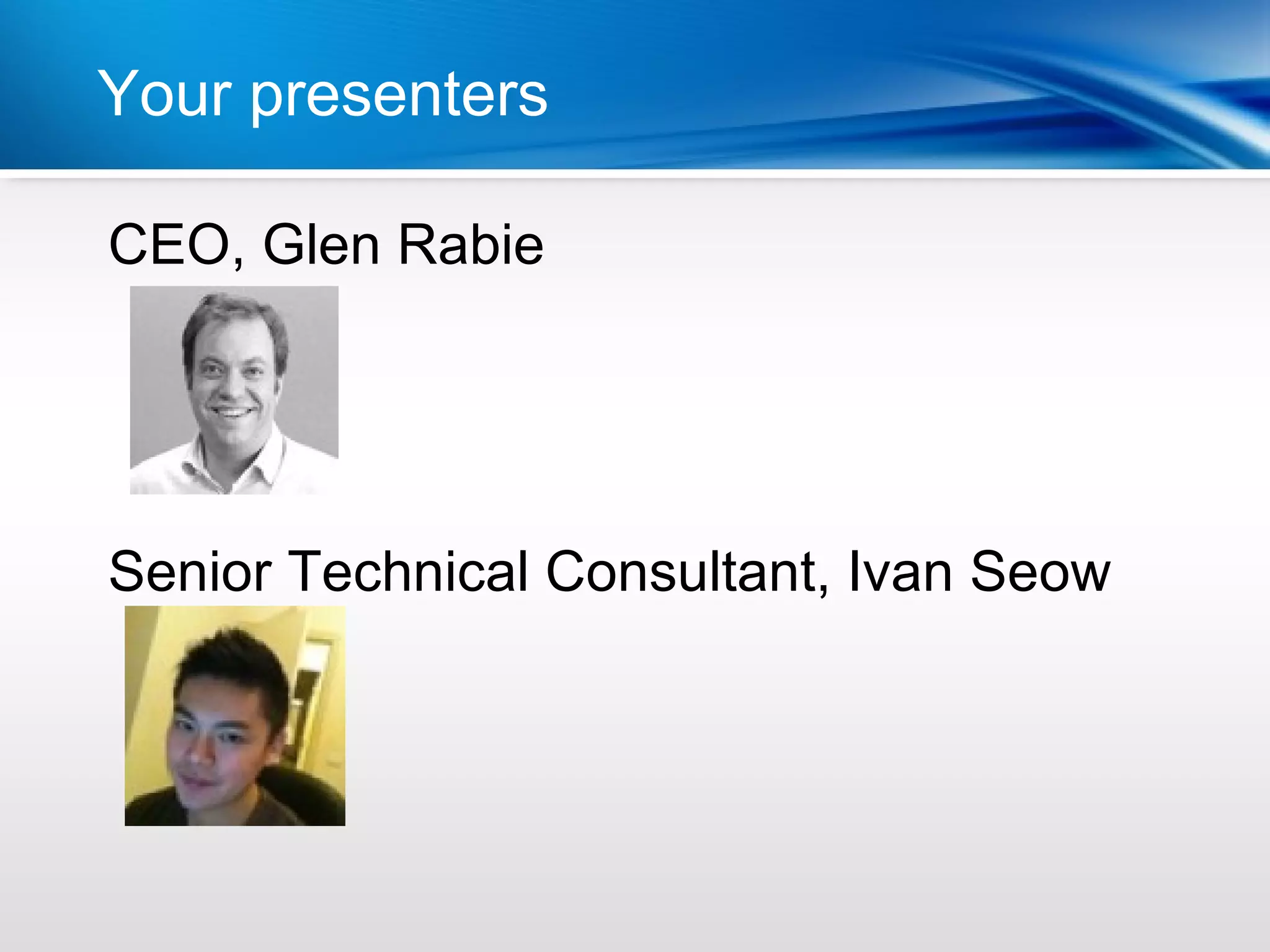 Your presenters

CEO, Glen Rabie

Senior Technical Consultant, Ivan Seow